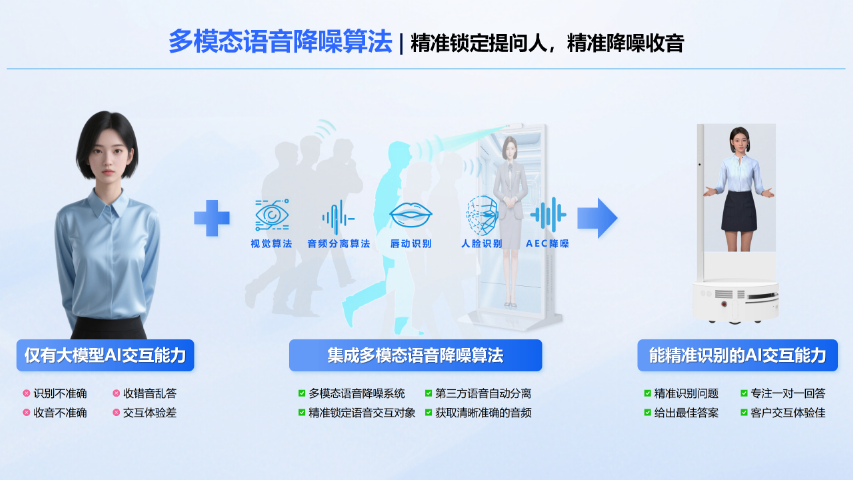 多模态语音降噪算法 | 精准锁定提问人，精准降噪收音

视觉算法
音频分离算法
唇动识别
人脸识别
AEC降噪

仅有大模型AI交互能力

识别不准确
收错音乱答
收音不准确
交互体验差

集成多模态语音降噪算法

多模态语音降噪系统
第三方语音自动分离
精准锁定语音交互对象
获取清晰准确的音频

能精准识别的AI交互能力

精准识别问题
专注一对一回答
给出最佳答案
客户交互体验佳